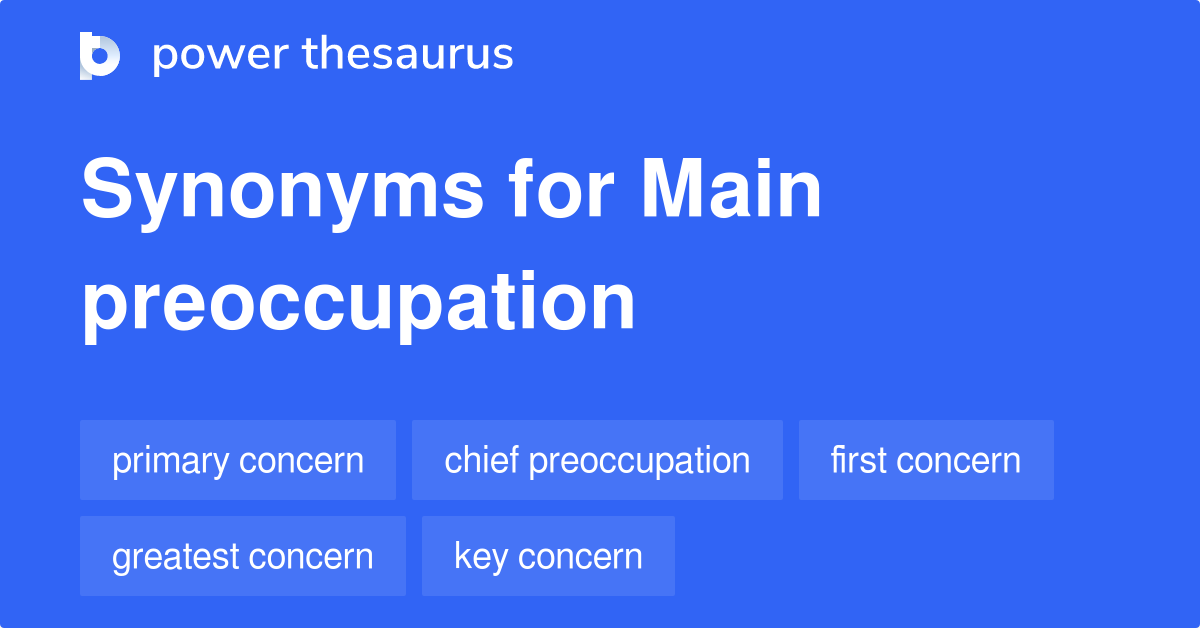 power thesaurus

Synonyms for Main preoccupation

primary concern
chief preoccupation
first concern
greatest concern
key concern